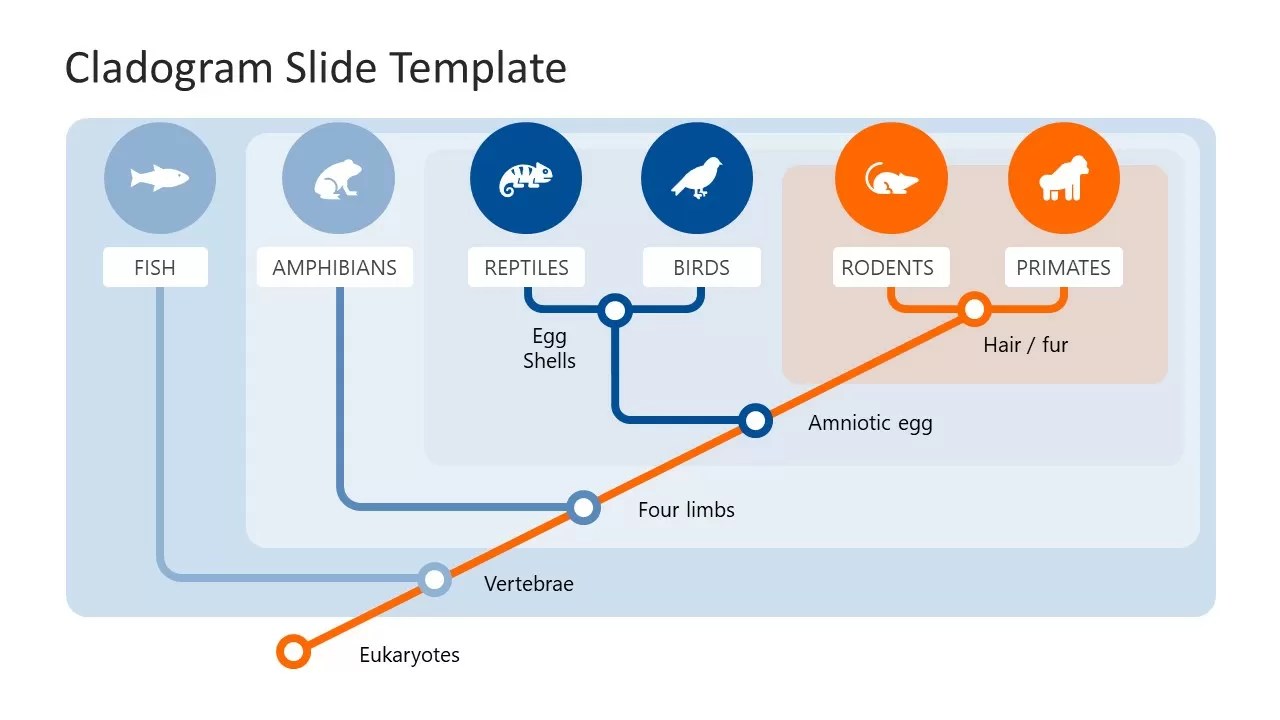 Cladogram Slide Template

FISH

AMPHIBIANS

REPTILES

BIRDS

RODENTS

PRIMATES

Egg Shells

Hair / fur

Amniotic egg

Four limbs

Vertebrae

Eukaryotes